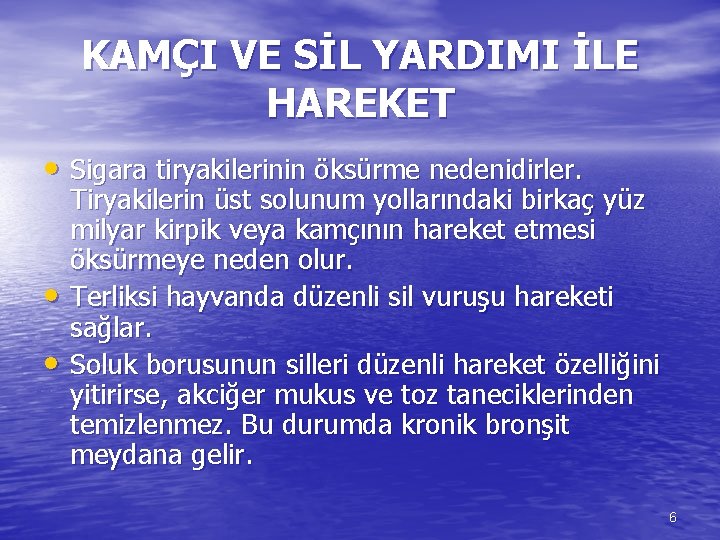 KAMÇI VE SİL YARDIMI İLE HAREKET

• Sigara tiryakilerinin öksürme nedenidirler. Tiryakilerin üst solunum yollarındaki birkaç yüz milyar kirpik veya kamçının hareket etmesi öksürmeye neden olur.

• Terliksi hayvanda düzenli sil vuruşu hareketi sağlar.

• Soluk borusunun silleri düzenli hareket özelliğini yitirirse, akciğer mukus ve toz taneciklerinden temizlenmez. Bu durumda kronik bronşit meydana gelir.

6